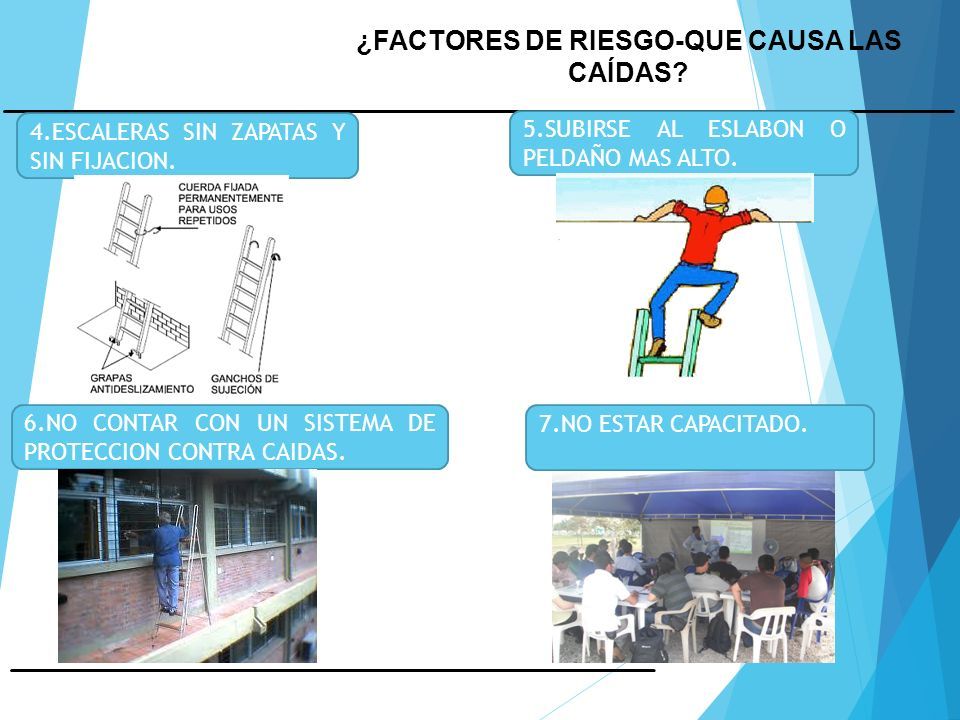 ¿FACTORES DE RIESGO-QUE CAUSA LAS CAÍDAS?

4.ESCALERAS SIN ZAPATAS Y SIN FIJACION.

CUERDA FIJADA PERMANENTEMENTE PARA USOS REPETIDOS

GRAPAS ANTIDESLIZAMIENTO

GANCHOS DE SUJECIÓN

5.SUBIRSE AL ESLABON O PELDAÑO MAS ALTO.

6.NO CONTAR CON UN SISTEMA DE PROTECCION CONTRA CAIDAS.

7.NO ESTAR CAPACITADO.